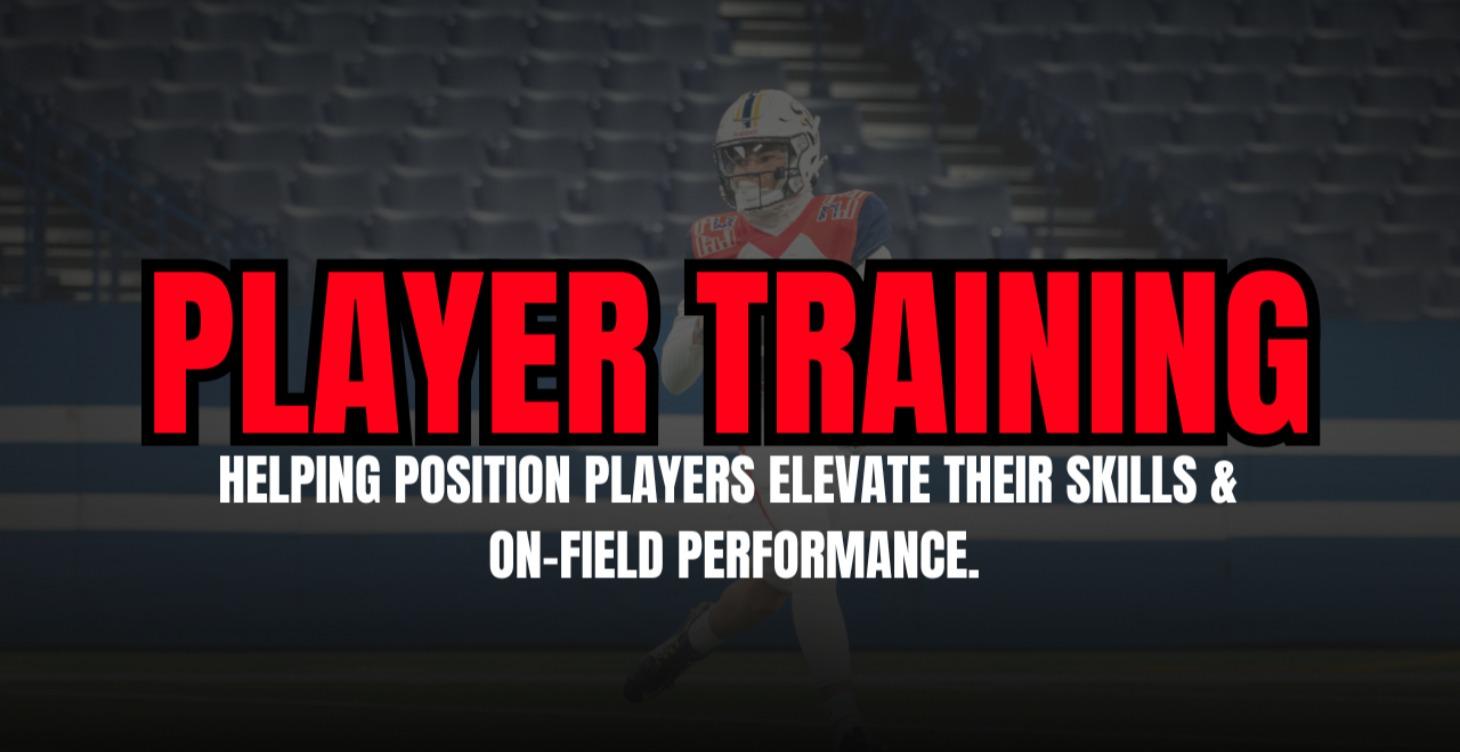 PLAYER TRAINING

HELPING POSITION PLAYERS ELEVATE THEIR SKILLS & ON-FIELD PERFORMANCE.